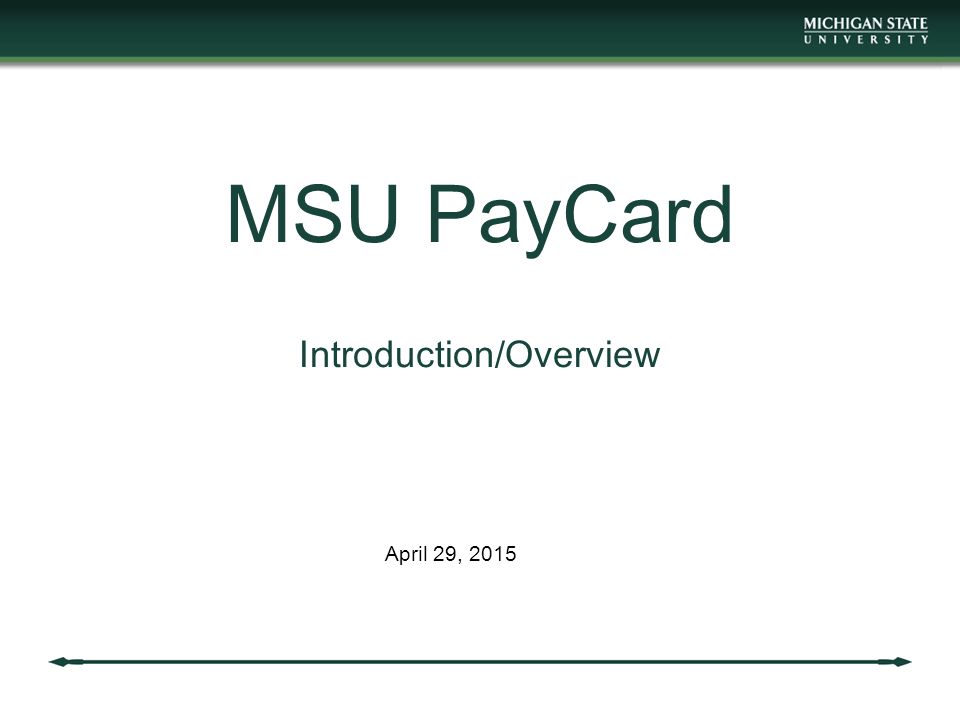 MICHIGAN STATE
UNIVERSITY

MSU PayCard

Introduction/Overview

April 29, 2015